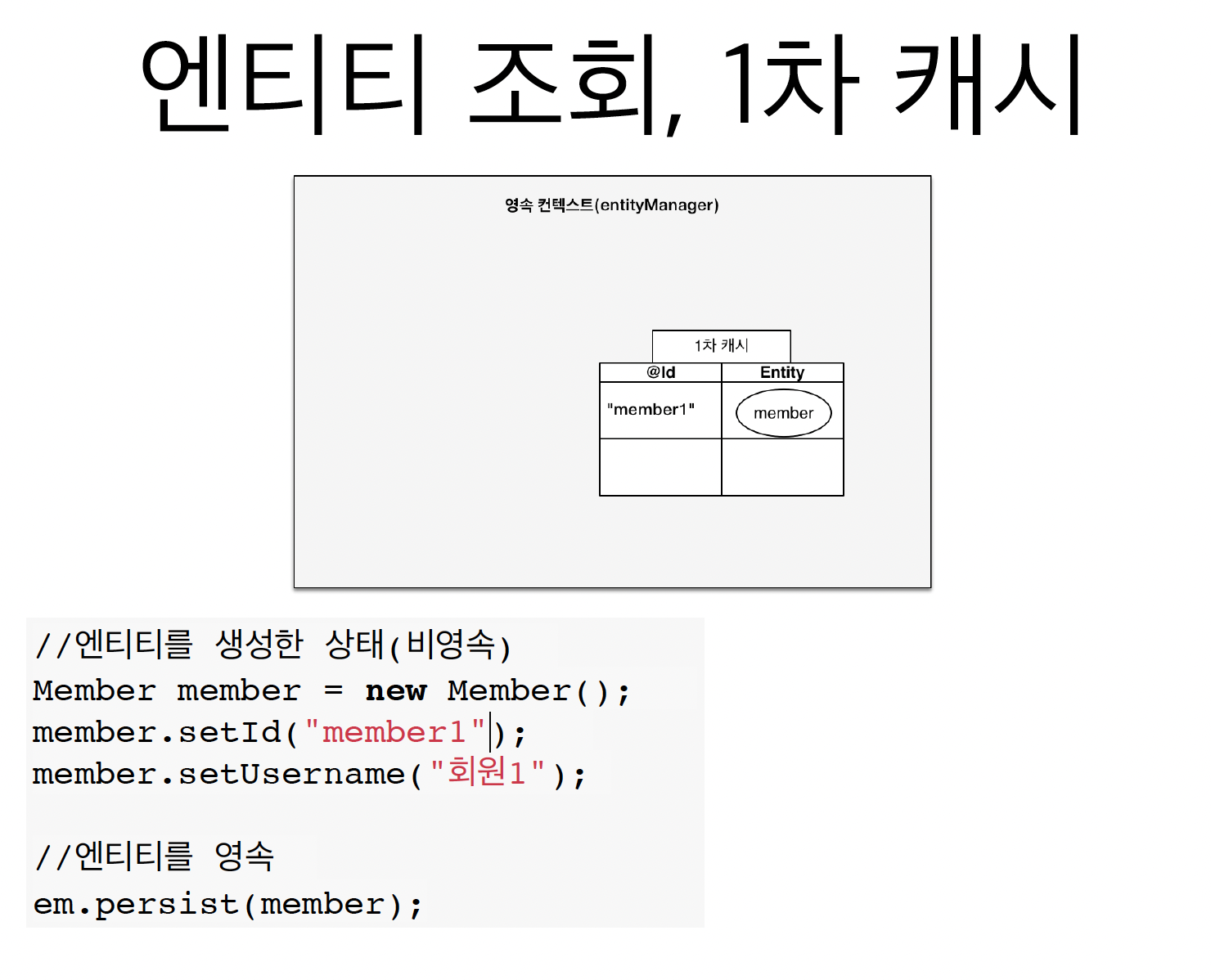 엔티티 조회, 1차 캐시

영속 컨텍스트(entityManager)

1차 캐시

| @Id | Entity |
|---|---|
| "member1" | member |
| | |

//엔티티를 생성한 상태(비영속)
Member member = new Member();
member.setId("member1");
member.setUsername("회원1");

//엔티티를 영속
em.persist(member);